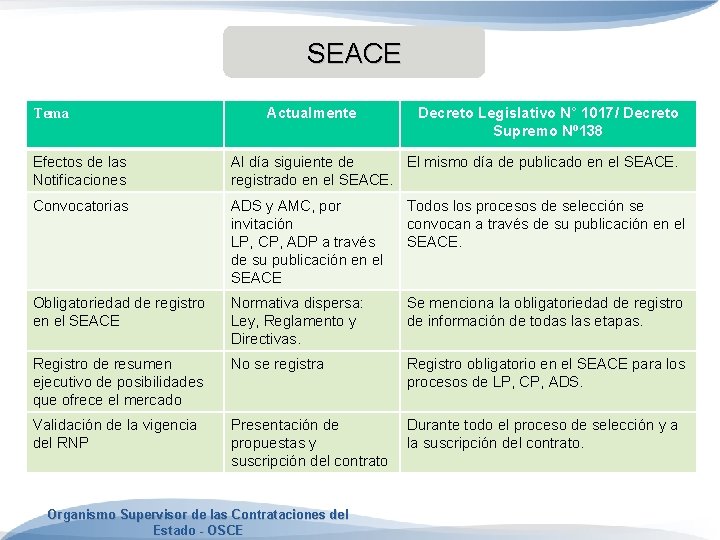 SEACE

| Tema | Actualmente | Decreto Legislativo N° 1017/ Decreto Supremo Nº138 |
|---|---|---|
| Efectos de las Notificaciones | Al día siguiente de registrado en el SEACE. | El mismo día de publicado en el SEACE. |
| Convocatorias | ADS y AMC, por invitación LP, CP, ADP a través de su publicación en el SEACE | Todos los procesos de selección se convocan a través de su publicación en el SEACE. |
| Obligatoriedad de registro en el SEACE | Normativa dispersa: Ley, Reglamento y Directivas. | Se menciona la obligatoriedad de registro de información de todas las etapas. |
| Registro de resumen ejecutivo de posibilidades que ofrece el mercado | No se registra | Registro obligatorio en el SEACE para los procesos de LP, CP, ADS. |
| Validación de la vigencia del RNP | Presentación de propuestas y suscripción del contrato | Durante todo el proceso de selección y a la suscripción del contrato. |

Organismo Supervisor de las Contrataciones del Estado - OSCE